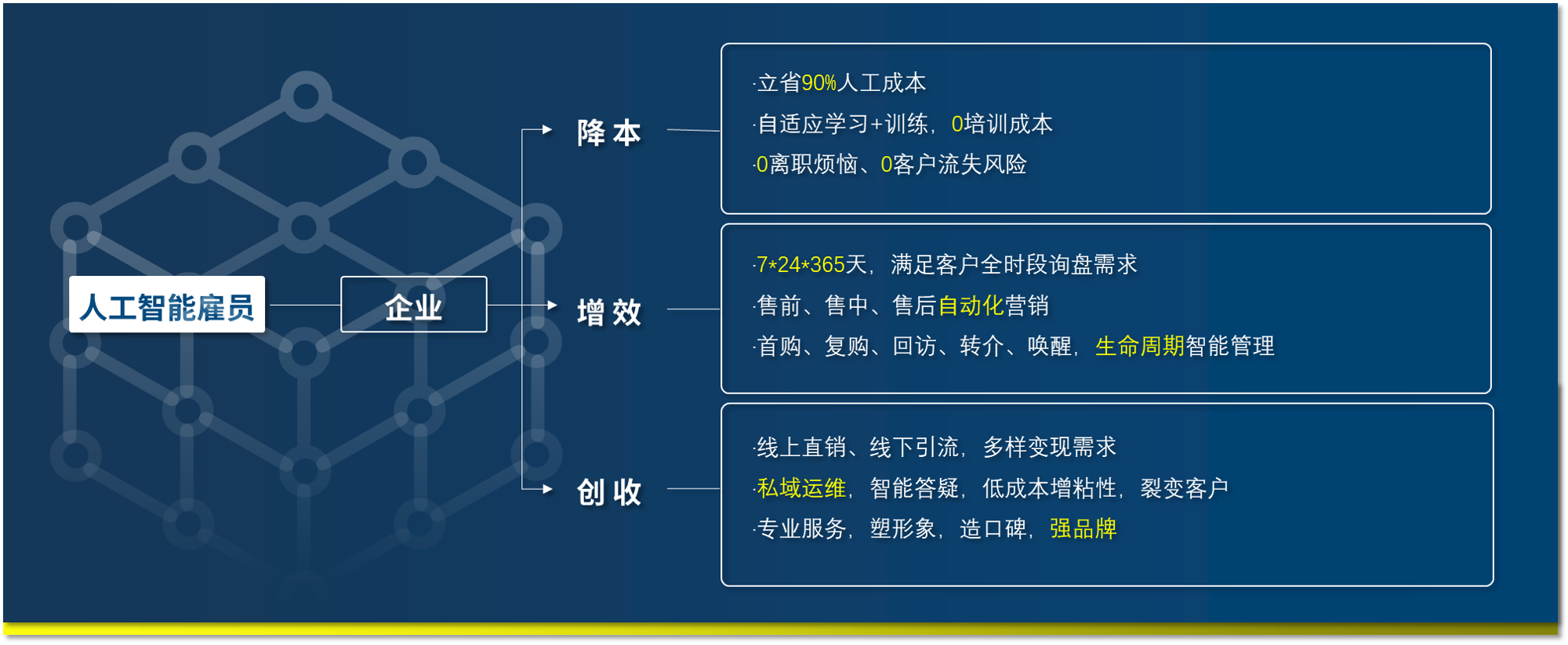 人工智能雇员

企业

降本

·立省90%人工成本
·自适应学习+训练，0培训成本
·0离职烦恼、0客户流失风险

增效

·7*24*365天，满足客户全时段询盘需求
·售前、售中、售后自动化营销
·首购、复购、回访、转介、唤醒，生命周期智能管理

创收

·线上直销、线下引流，多样变现需求
·私域运维，智能答疑，低成本增粘性，裂变客户
·专业服务，塑形象，造口碑，强品牌